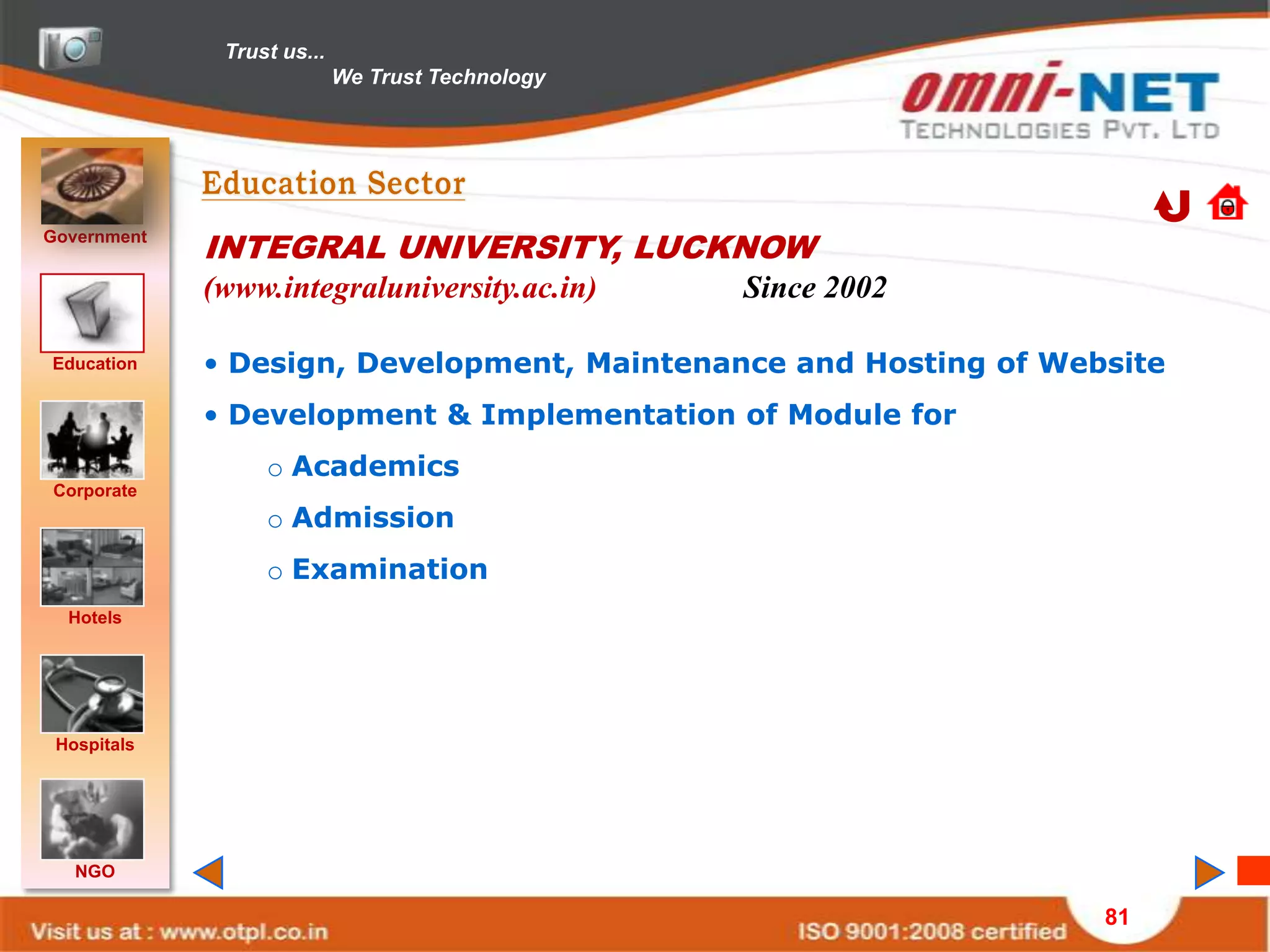 Trust us...
We Trust Technology

omni-NET
TECHNOLOGIES PVT. LTD

Government

Education

Corporate

Hotels

Hospitals

NGO

Education Sector

INTEGRAL UNIVERSITY, LUCKNOW
(www.integraluniversity.ac.in) Since 2002

• Design, Development, Maintenance and Hosting of Website
• Development & Implementation of Module for
○ Academics
○ Admission
○ Examination

Visit us at : www.otpl.co.in
ISO 9001:2008 certified
81